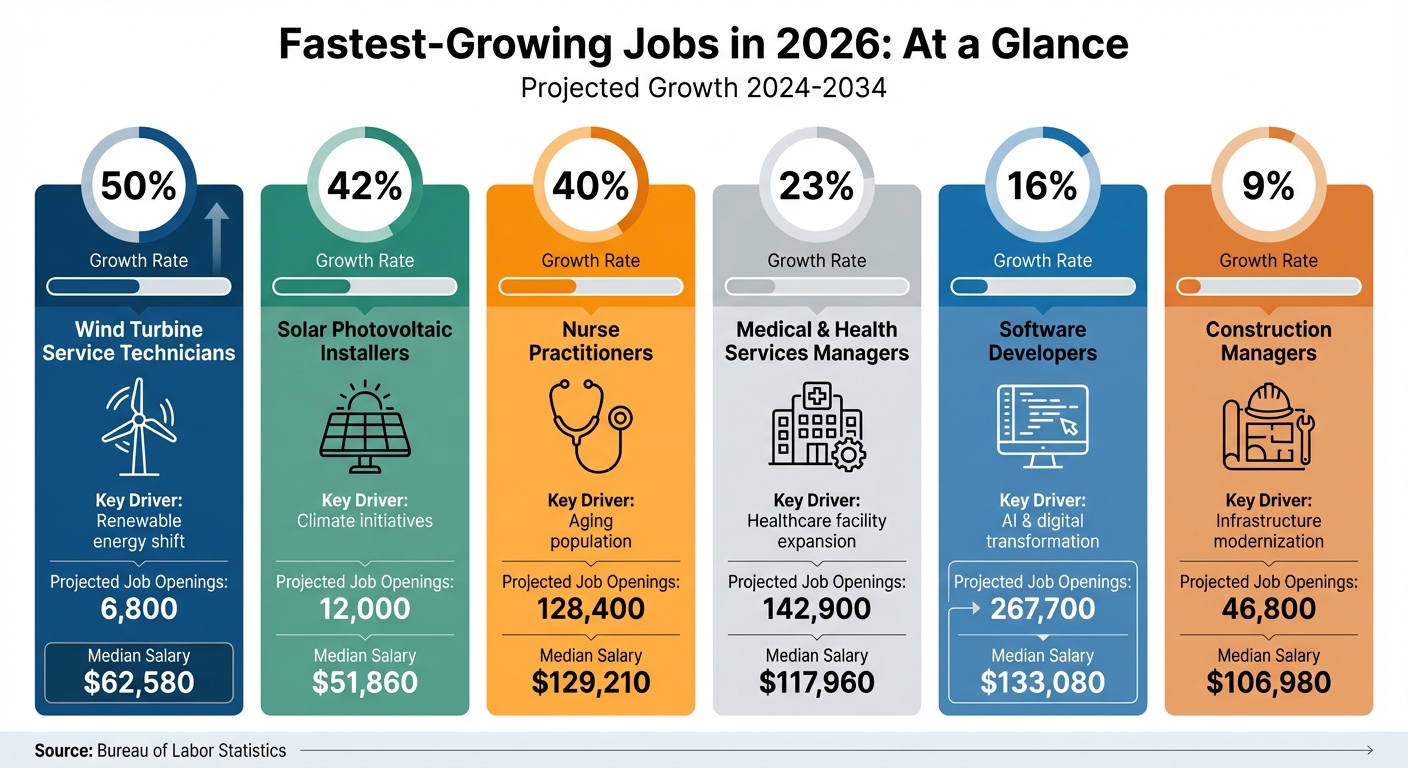 Fastest-Growing Jobs in 2026: At a Glance
Projected Growth 2024-2034

50%
Growth Rate
Wind Turbine Service Technicians
Key Driver: Renewable energy shift
Projected Job Openings: 6,800
Median Salary $62,580

42%
Growth Rate
Solar Photovoltaic Installers
Key Driver: Climate initiatives
Projected Job Openings: 12,000
Median Salary $51,860

40%
Growth Rate
Nurse Practitioners
Key Driver: Aging population
Projected Job Openings: 128,400
Median Salary $129,210

23%
Growth Rate
Medical & Health Services Managers
Key Driver: Healthcare facility expansion
Projected Job Openings: 142,900
Median Salary $117,960

16%
Growth Rate
Software Developers
Key Driver: AI & digital transformation
Projected Job Openings: 267,700
Median Salary $133,080

9%
Growth Rate
Construction Managers
Key Driver: Infrastructure modernization
Projected Job Openings: 46,800
Median Salary $106,980

Source: Bureau of Labor Statistics